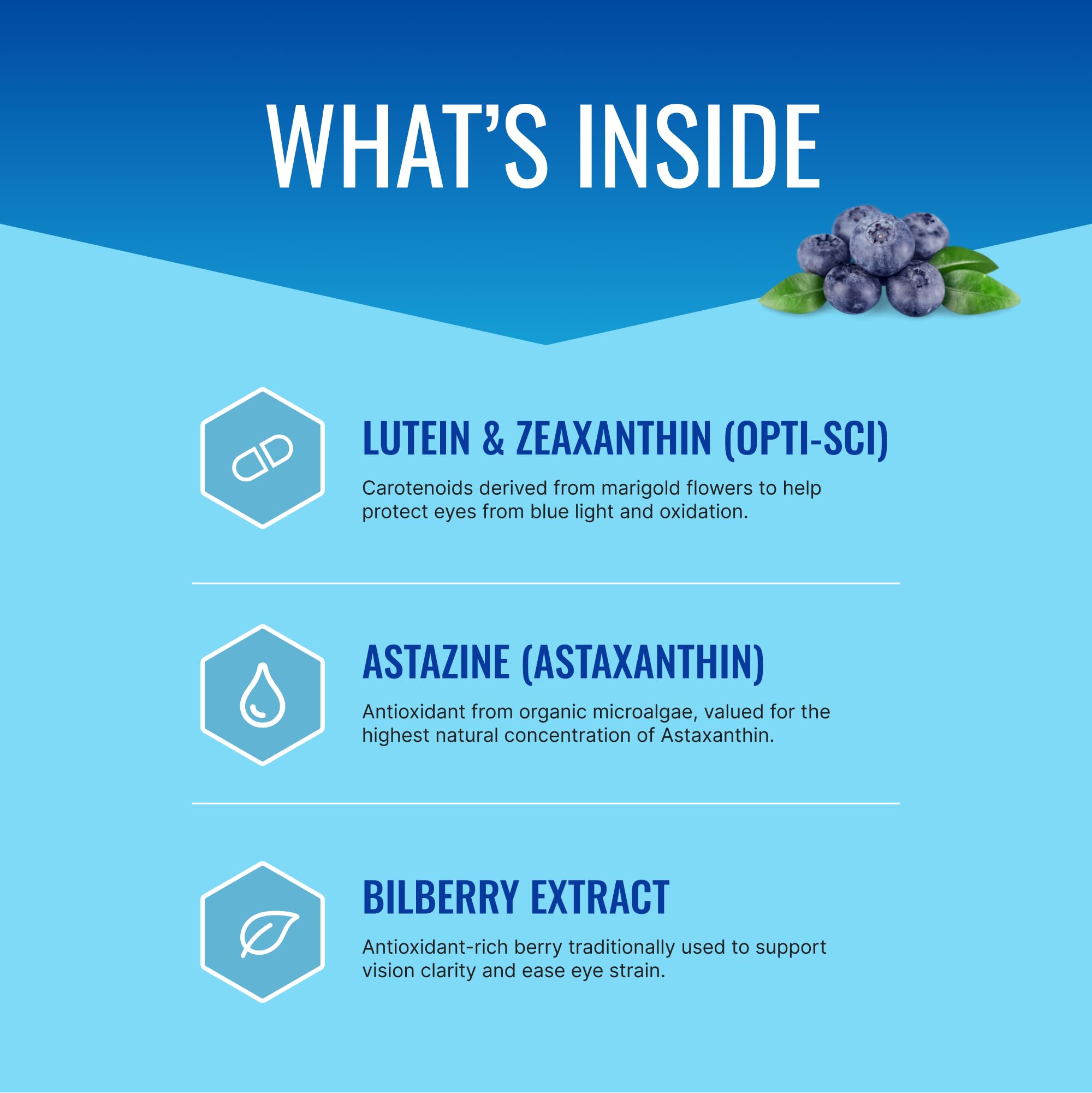 WHAT'S INSIDE

LUTEIN & ZEAXANTHIN (OPTI-SCI)

Carotenoids derived from marigold flowers to help protect eyes from blue light and oxidation.

ASTAZINE (ASTAXANTHIN)

Antioxidant from organic microalgae, valued for the highest natural concentration of Astaxanthin.

BILBERRY EXTRACT

Antioxidant-rich berry traditionally used to support vision clarity and ease eye strain.